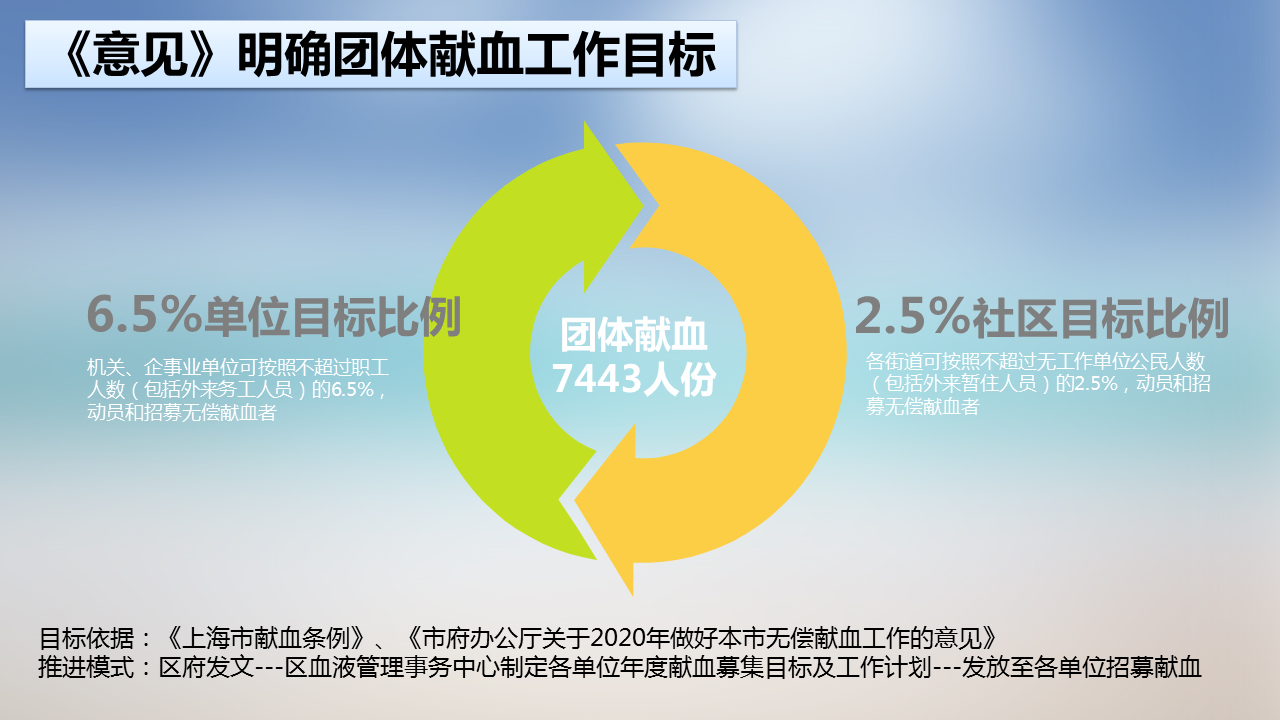 《意见》明确团体献血工作目标

6.5%单位目标比例

机关、企事业单位可按照不超过职工人数（包括外来务工人员）的6.5%，动员和招募无偿献血者

团体献血
7443人份

2.5%社区目标比例

各街道可按照不超过无工作单位公民人数（包括外来暂住人员）的2.5%，动员和招募无偿献血者

目标依据：《上海市献血条例》、《市府办公厅关于2020年做好本市无偿献血工作的意见》
推进模式：区府发文---区血液管理事务中心制定各单位年度献血募集目标及工作计划---发放至各单位招募献血